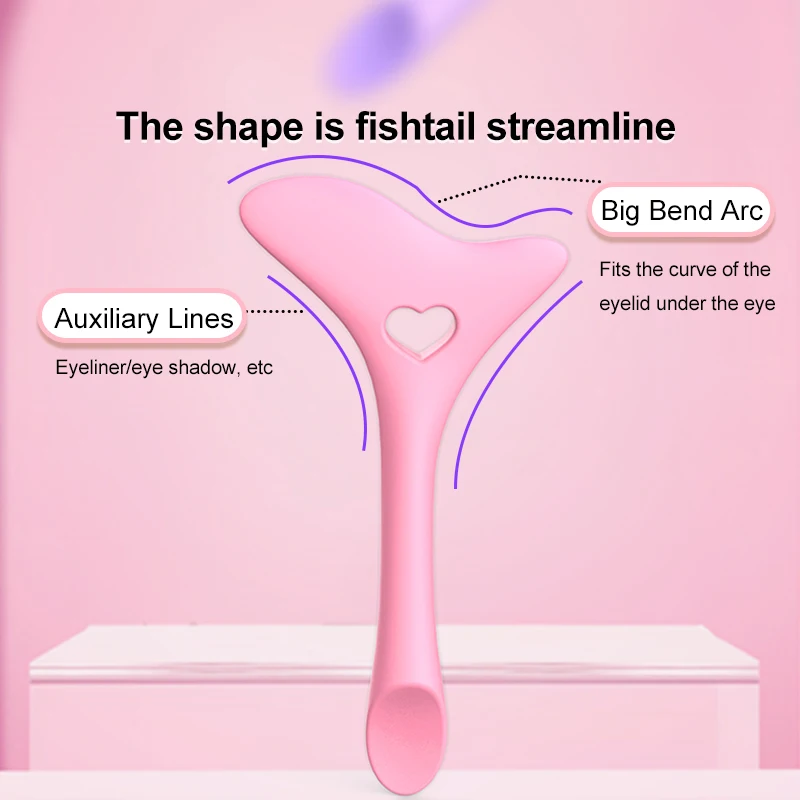 The shape is fishtail streamline

Big Bend Arc

Fits the curve of the eyelid under the eye

Auxiliary Lines

Eyeliner/eye shadow, etc